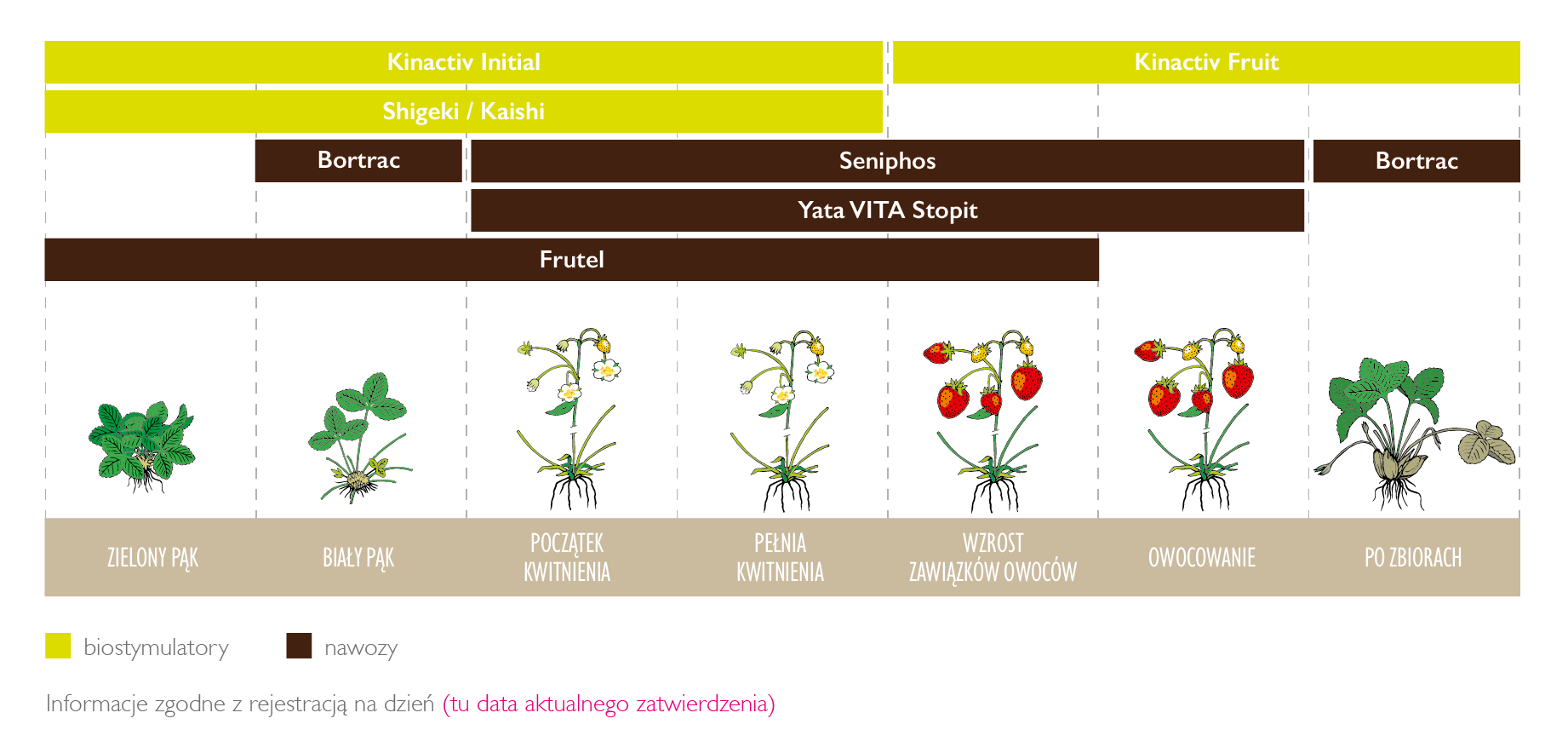 Kinactiv Initial

Kinactiv Fruit

Shigeki / Kaishi

Bortrac

Seniphos

Bortrac

Yata VITA Stopit

Frutel

ZIELONY PĄK

BIAŁY PĄK

POCZĄTEK KWITNIENIA

PEŁNIA KWITNIENIA

WZROST ZAWIĄZKÓW OWOCÓW

OWOCOWANIE

PO ZBIORACH

biostymulatory

nawozy

Informacje zgodne z rejestracją na dzień (tu data aktualnego zatwierdzenia)